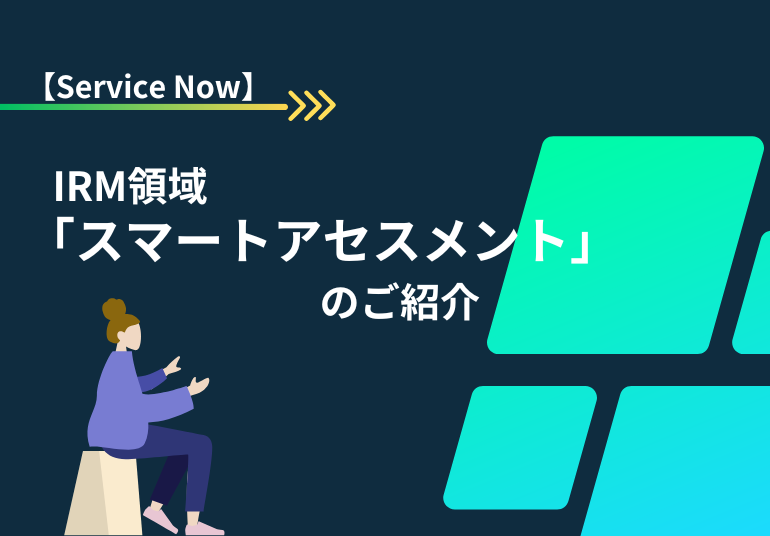 【Service Now】

IRM領域
「スマートアセスメント」
のご紹介